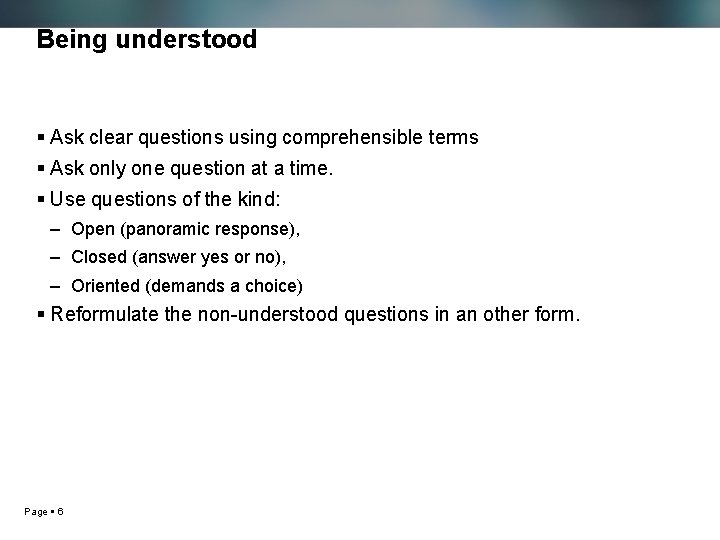 Being understood

▪ Ask clear questions using comprehensible terms
▪ Ask only one question at a time.
▪ Use questions of the kind:
– Open (panoramic response),
– Closed (answer yes or no),
– Oriented (demands a choice)
▪ Reformulate the non-understood questions in an other form.

Page ▪ 6